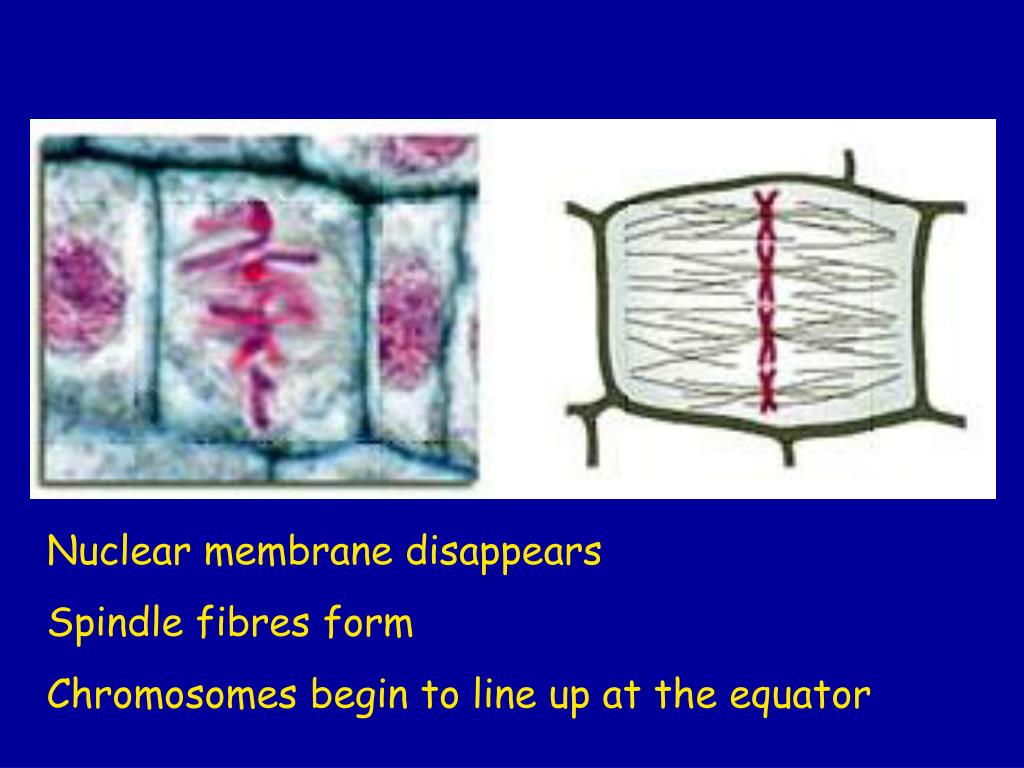 Nuclear membrane disappears

Spindle fibres form

Chromosomes begin to line up at the equator